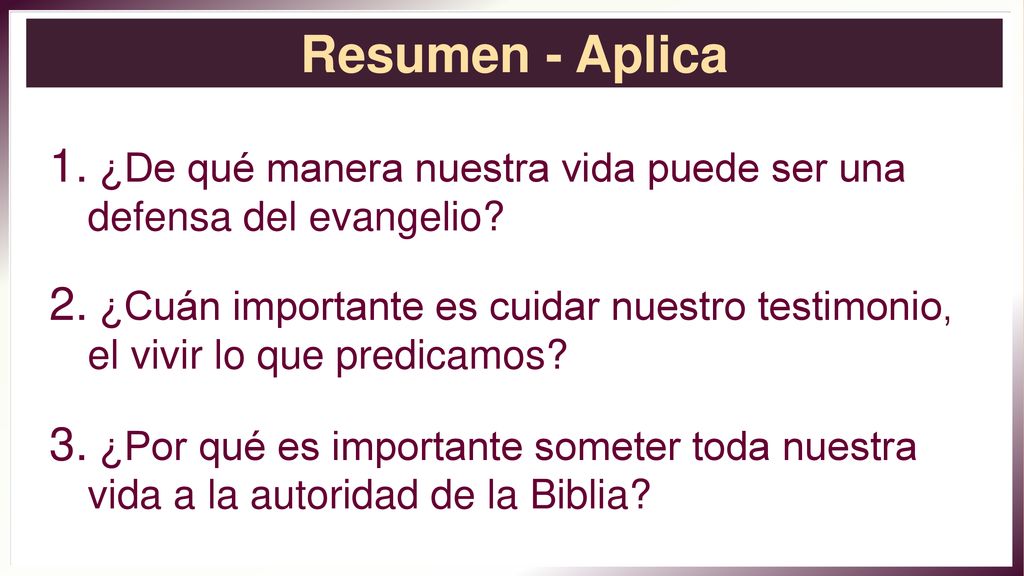 Resumen - Aplica

1. ¿De qué manera nuestra vida puede ser una defensa del evangelio?

2. ¿Cuán importante es cuidar nuestro testimonio, el vivir lo que predicamos?

3. ¿Por qué es importante someter toda nuestra vida a la autoridad de la Biblia?